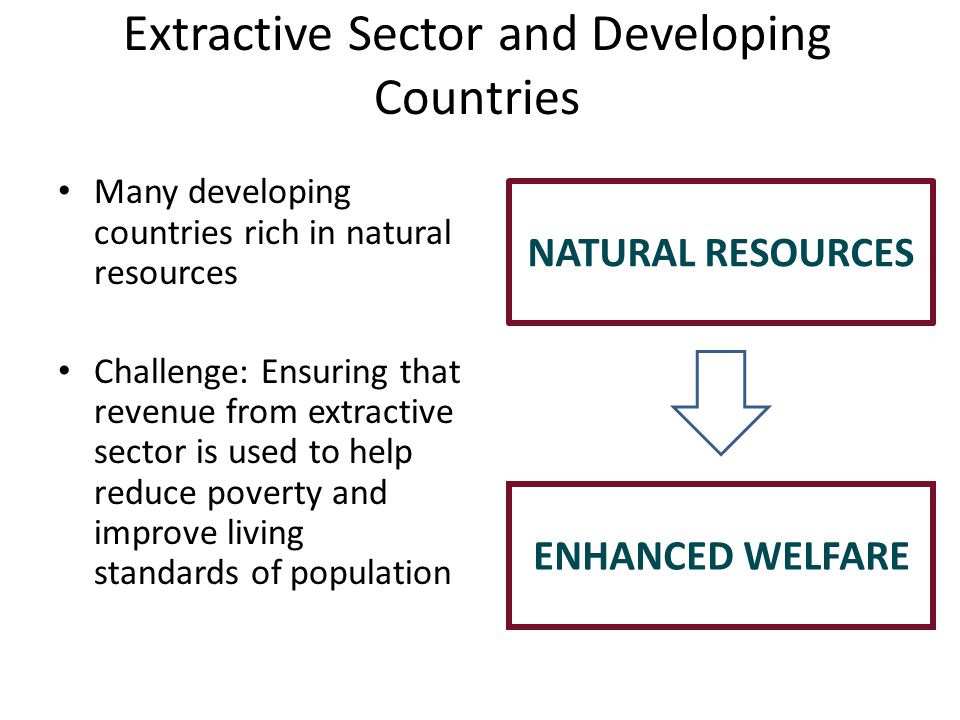 Extractive Sector and Developing Countries

• Many developing countries rich in natural resources

• Challenge: Ensuring that revenue from extractive sector is used to help reduce poverty and improve living standards of population

NATURAL RESOURCES

ENHANCED WELFARE